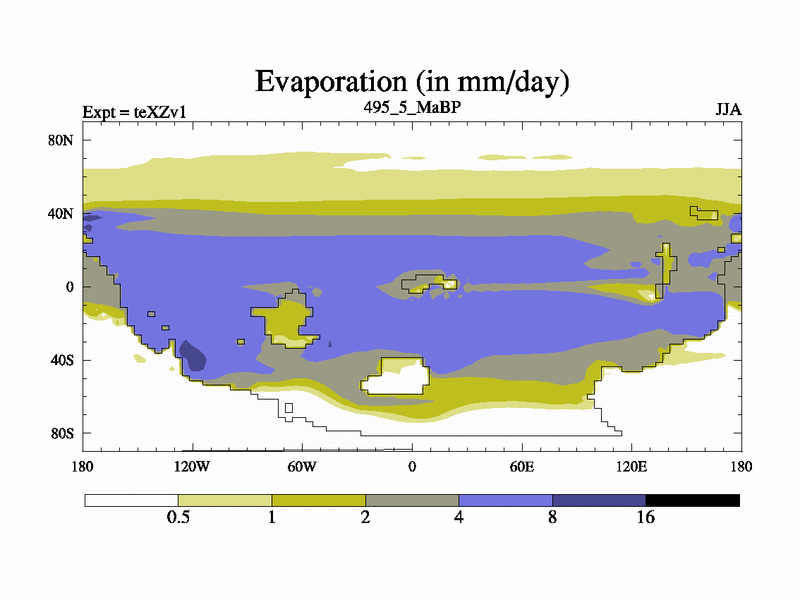 Evaporation (in mm/day)

Expt = teXZv1

495_5_MaBP

JJA

80N
40N
0
40S
80S

180
120W
60W
0
60E
120E
180

0.5
1
2
4
8
16